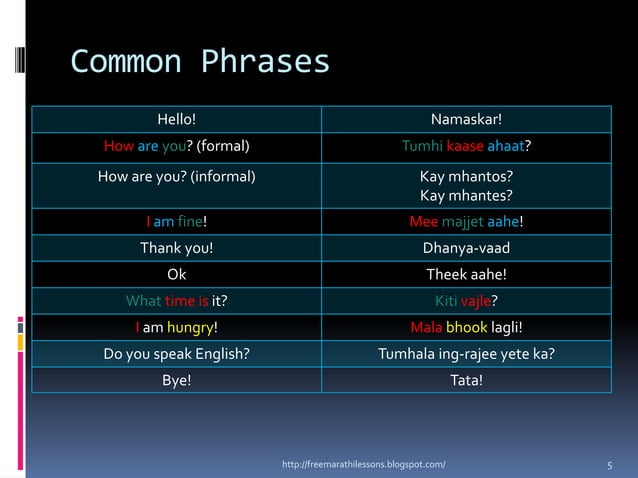 Common Phrases

| Hello! | Namaskar! |
|---|---|
| How are you? (formal) | Tumhi kaase ahaat? |
| How are you? (informal) | Kay mhantos? Kay mhantes? |
| I am fine! | Mee majjet aahe! |
| Thank you! | Dhanya-vaad |
| Ok | Theek aahe! |
| What time is it? | Kiti vajle? |
| I am hungry! | Mala bhook lagli! |
| Do you speak English? | Tumhala ing-rajee yete ka? |
| Bye! | Tata! |

http://freemarathilessons.blogspot.com/

5